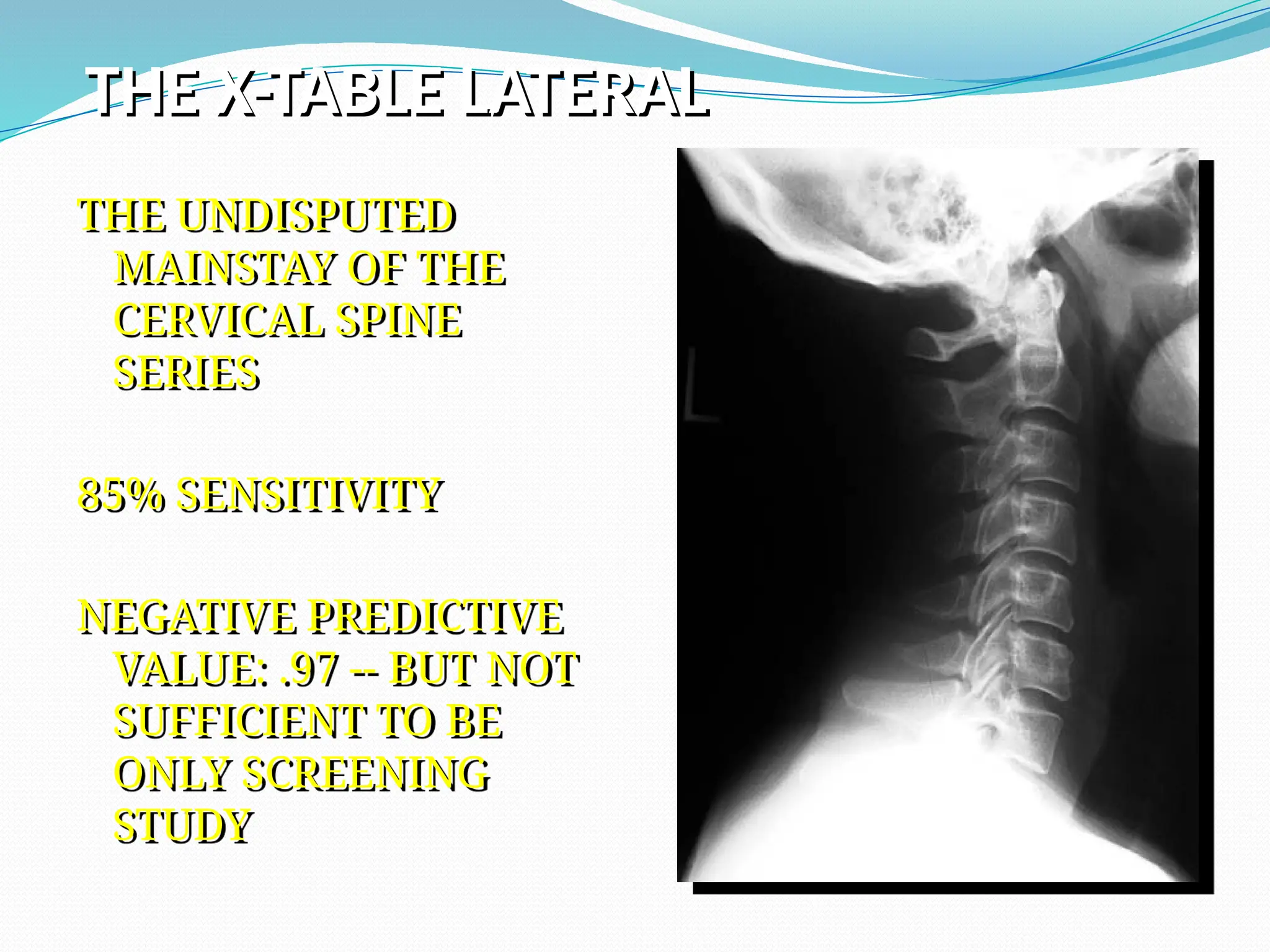 THE X-TABLE LATERAL

THE UNDISPUTED MAINSTAY OF THE CERVICAL SPINE SERIES

85% SENSITIVITY

NEGATIVE PREDICTIVE VALUE: .97 -- BUT NOT SUFFICIENT TO BE ONLY SCREENING STUDY

L